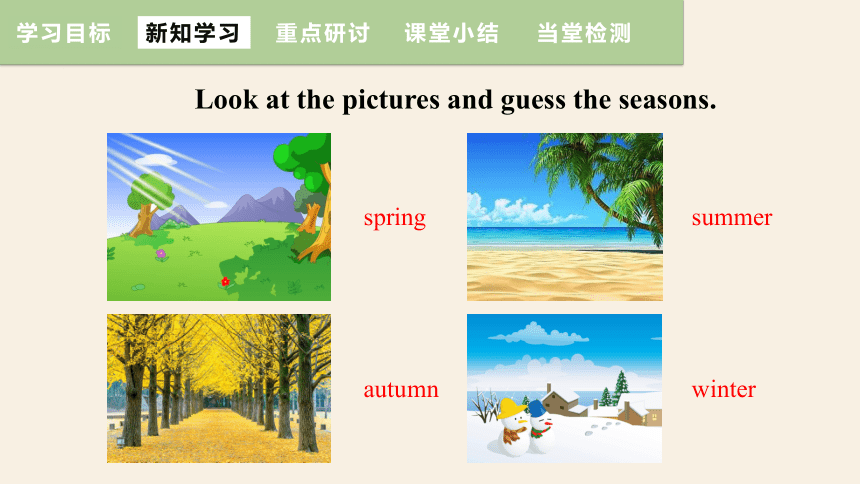 学习目标 新知学习 重点研讨 课堂小结 当堂检测

Look at the pictures and guess the seasons.

spring

summer

autumn

winter